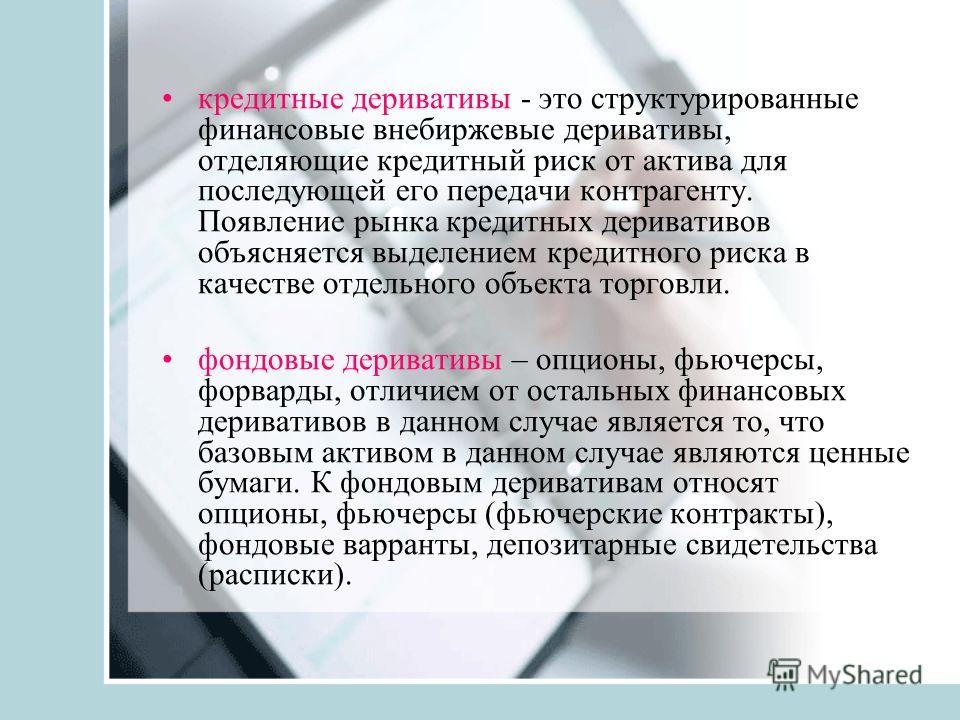 • кредитные деривативы - это структурированные финансовые внебиржевые деривативы, отделяющие кредитный риск от актива для последующей его передачи контрагенту. Появление рынка кредитных деривативов объясняется выделением кредитного риска в качестве отдельного объекта торговли.

• фондовые деривативы – опционы, фьючерсы, форварды, отличием от остальных финансовых деривативов в данном случае является то, что базовым активом в данном случае являются ценные бумаги. К фондовым деривативам относят опционы, фьючерсы (фьючерские контракты), фондовые варранты, депозитарные свидетельства (расписки).

MyShared